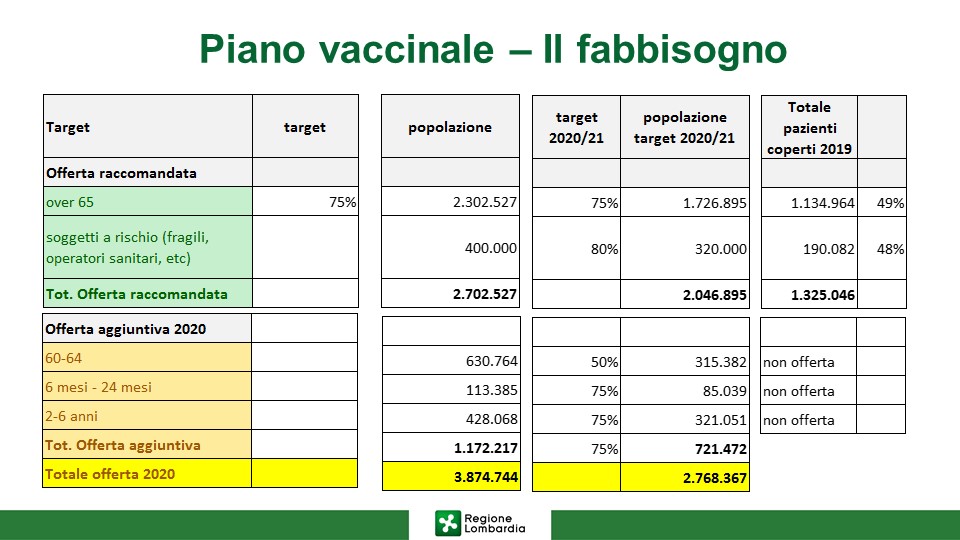 Piano vaccinale – Il fabbisogno

| Target | target | popolazione | target 2020/21 | popolazione target 2020/21 | Totale pazienti coperti 2019 | |
|---|---|---|---|---|---|---|
| Offerta raccomandata | | | | | | |
| over 65 | 75% | 2.302.527 | 75% | 1.726.895 | 1.134.964 | 49% |
| soggetti a rischio (fragili, operatori sanitari, etc) | | 400.000 | 80% | 320.000 | 190.082 | 48% |
| Tot. Offerta raccomandata | | 2.702.527 | | 2.046.895 | 1.325.046 | |
| Offerta aggiuntiva 2020 | | | | | | |
| 60-64 | | 630.764 | 50% | 315.382 | non offerta | |
| 6 mesi - 24 mesi | | 113.385 | 75% | 85.039 | non offerta | |
| 2-6 anni | | 428.068 | 75% | 321.051 | non offerta | |
| Tot. Offerta aggiuntiva | | 1.172.217 | 75% | 721.472 | | |
| Totale offerta 2020 | | 3.874.744 | | 2.768.367 | | |

Regione Lombardia